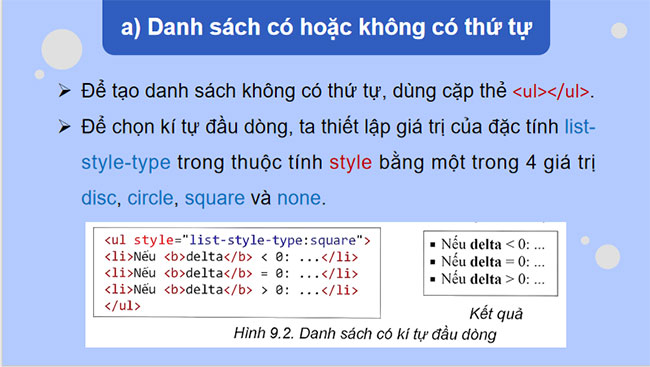 a) Danh sách có hoặc không có thứ tự

➢ Để tạo danh sách không có thứ tự, dùng cặp thẻ <ul></ul>.

➢ Để chọn kí tự đầu dòng, ta thiết lập giá trị của đặc tính list-style-type trong thuộc tính style bằng một trong 4 giá trị disc, circle, square và none.

<ul style="list-style-type:square">
<li>Nếu <b>delta</b> < 0: ...</li>
<li>Nếu <b>delta</b> = 0: ...</li>
<li>Nếu <b>delta</b> > 0: ...</li>
</ul>

▪ Nếu **delta** < 0: ...
▪ Nếu **delta** = 0: ...
▪ Nếu **delta** > 0: ...

Kết quả

Hình 9.2. Danh sách có kí tự đầu dòng